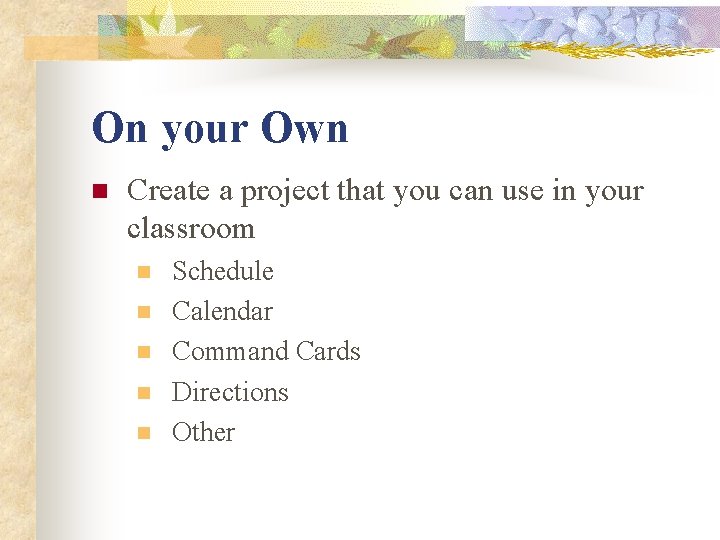 On your Own

Create a project that you can use in your classroom

Schedule

Calendar

Command Cards

Directions

Other